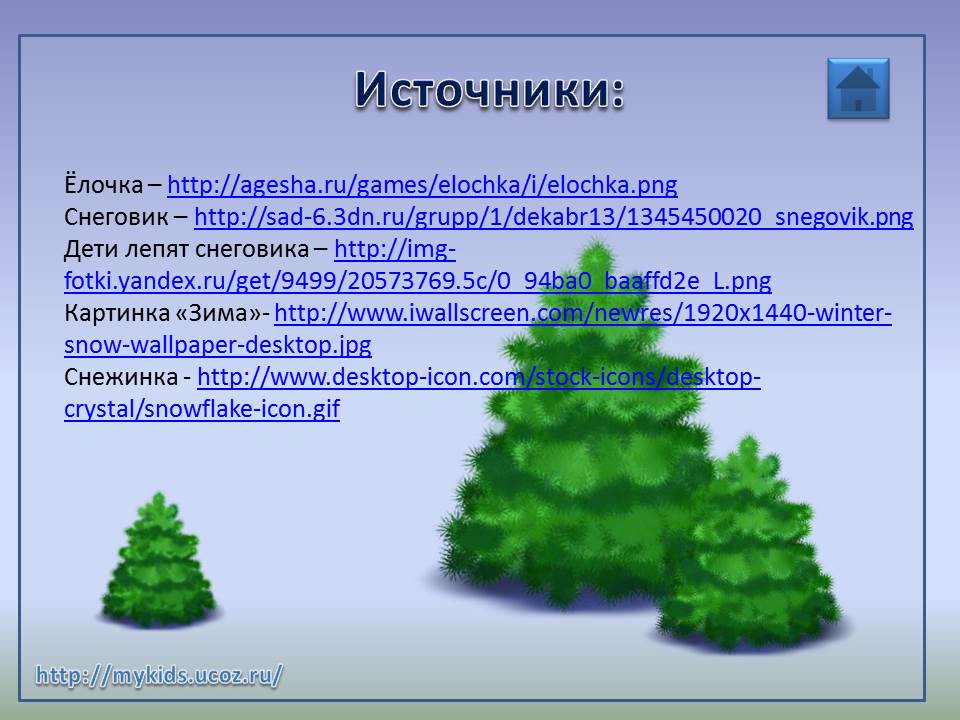 Источники:

Ёлочка – http://agesha.ru/games/elochka/i/elochka.png
Снеговик – http://sad-6.3dn.ru/grupp/1/dekabr13/1345450020_snegovik.png
Дети лепят снеговика – http://img-fotki.yandex.ru/get/9499/20573769.5c/0_94ba0_baaffd2e_L.png
Картинка «Зима»- http://www.iwallscreen.com/newres/1920x1440-winter-snow-wallpaper-desktop.jpg
Снежинка - http://www.desktop-icon.com/stock-icons/desktop-crystal/snowflake-icon.gif

http://mykids.ucoz.ru/